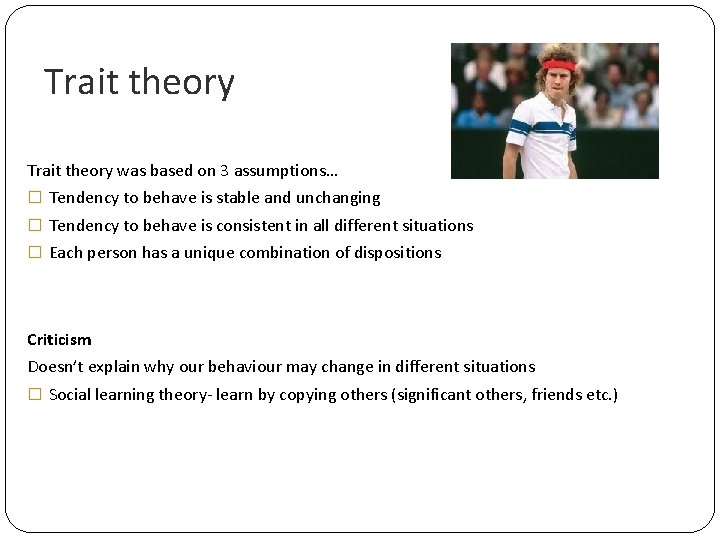 Trait theory

Trait theory was based on 3 assumptions…

☐ Tendency to behave is stable and unchanging

☐ Tendency to behave is consistent in all different situations

☐ Each person has a unique combination of dispositions

Criticism

Doesn't explain why our behaviour may change in different situations

☐ Social learning theory- learn by copying others (significant others, friends etc.)